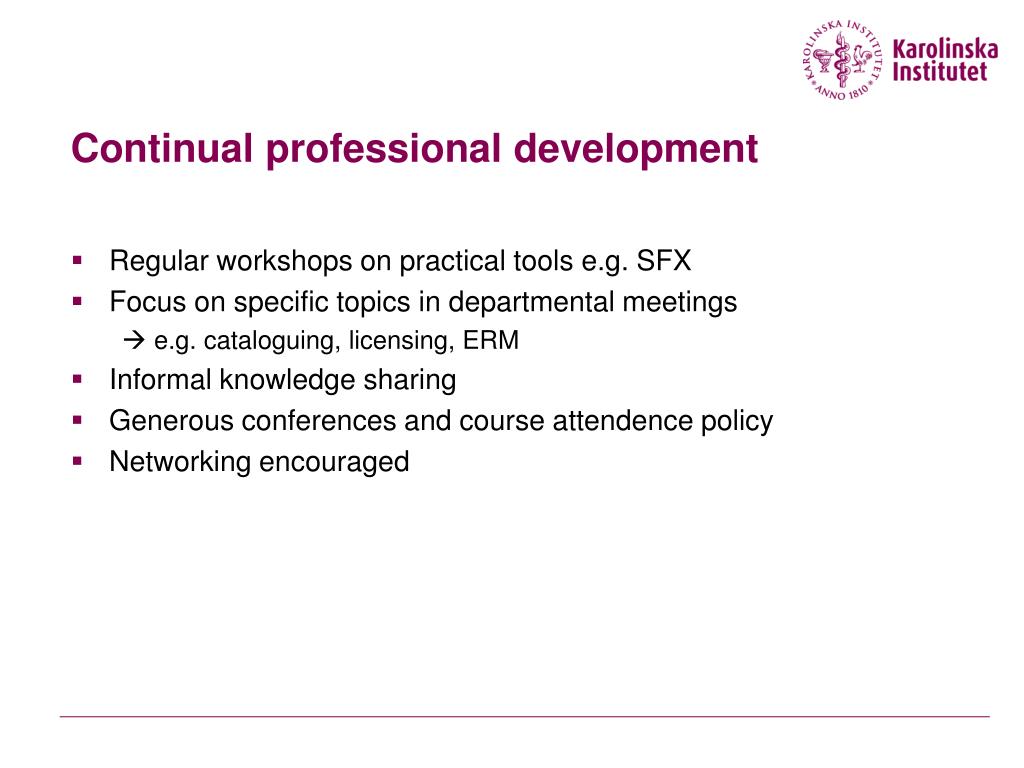 KAROLINSKA INSTITUTET ANNO 1810

Karolinska Institutet

Continual professional development

▪ Regular workshops on practical tools e.g. SFX
▪ Focus on specific topics in departmental meetings
→ e.g. cataloguing, licensing, ERM
▪ Informal knowledge sharing
▪ Generous conferences and course attendence policy
▪ Networking encouraged